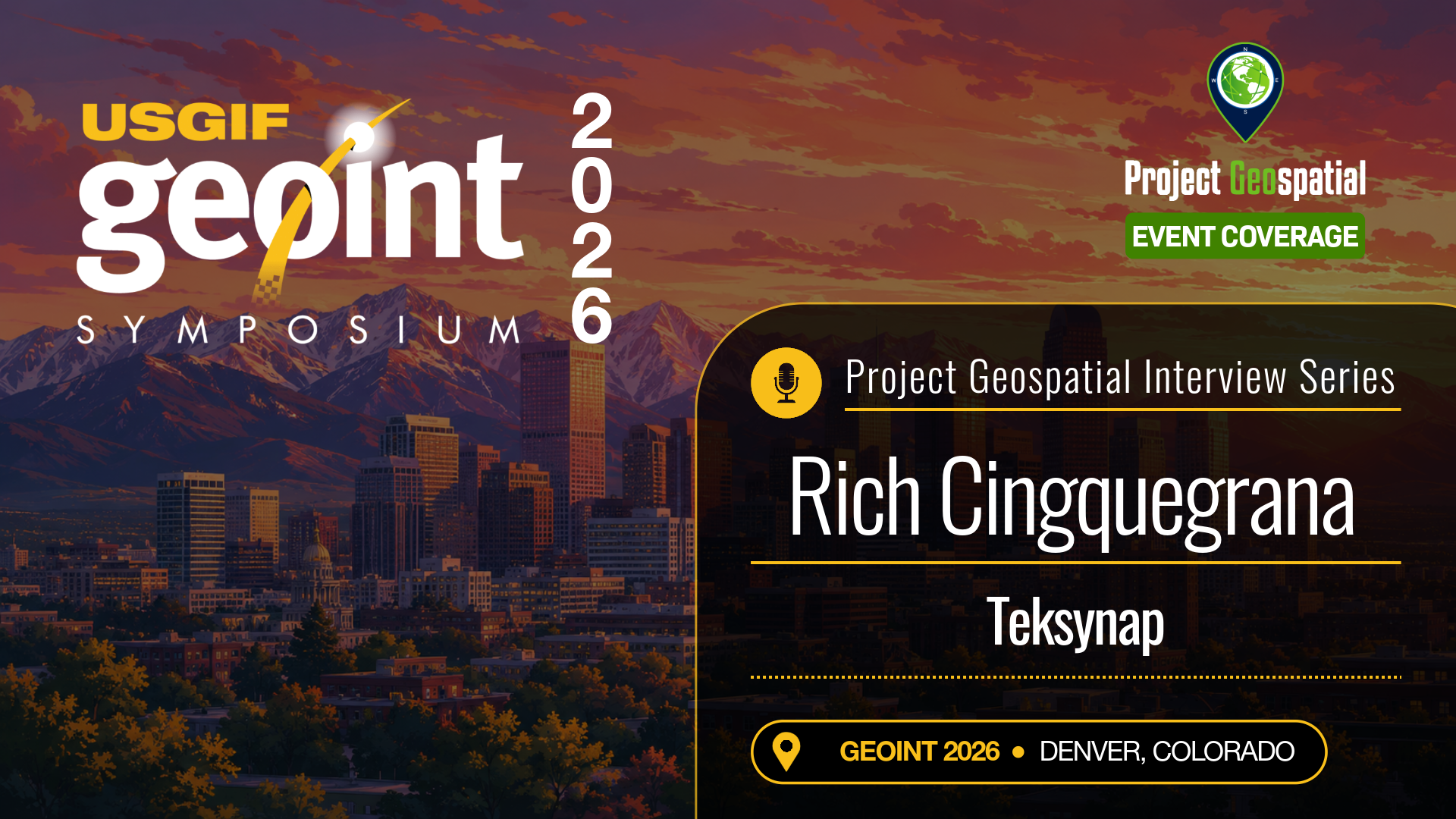 USGIF geoint SYMPOSIUM 2026

N W E S

Project Geospatial

EVENT COVERAGE

Project Geospatial Interview Series

Rich Cingquegrana

Teksynap

GEOINT 2026 • DENVER, COLORADO